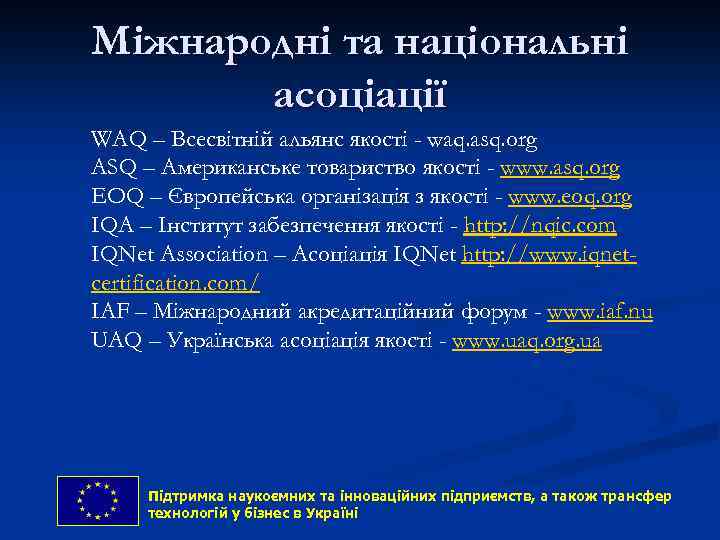 Міжнародні та національні асоціації

WAQ – Всесвітній альянс якості - waq.asq.org
ASQ – Американське товариство якості - www.asq.org
EOQ – Європейська організація з якості - www.eoq.org
IQA – Інститут забезпечення якості - http://nqic.com
IQNet Association – Асоціація IQNet http://www.iqnet-certification.com/
IAF – Міжнародний акредитаційний форум - www.iaf.nu
UAQ – Українська асоціація якості - www.uaq.org.ua

Підтримка наукоємних та інноваційних підприємств, а також трансфер технологій у бізнес в Україні